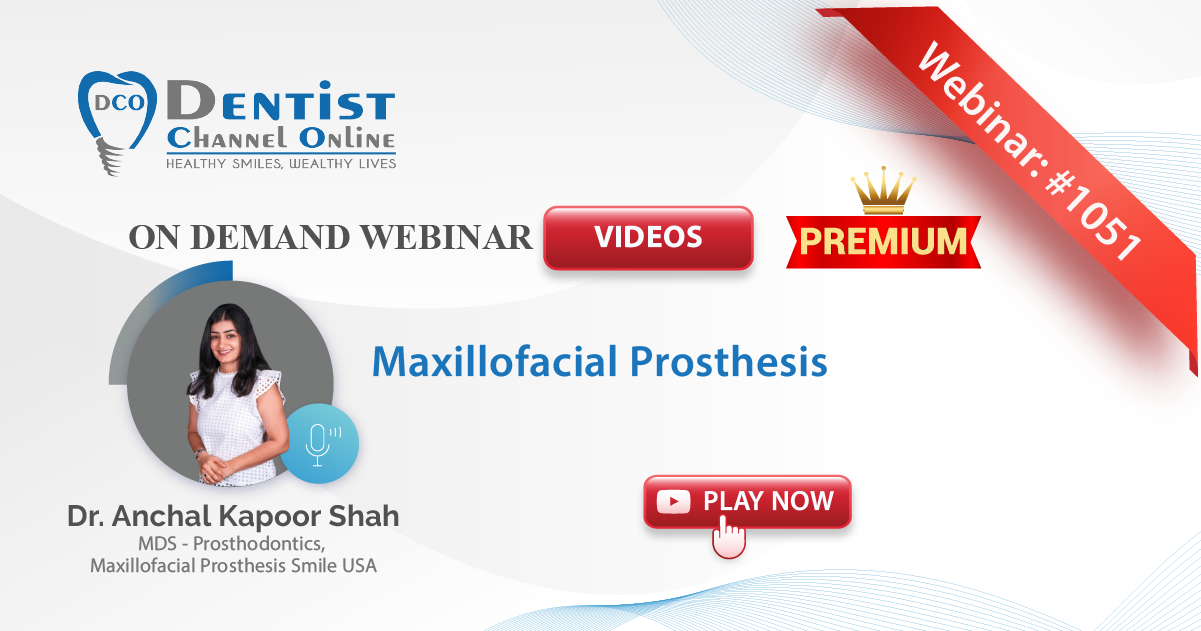 DCO
DENTIST
CHANNEL ONLINE
HEALTHY SMILES, WEALTHY LIVES

Webinar: #1051

ON DEMAND WEBINAR VIDEOS PREMIUM

Maxillofacial Prosthesis

Dr. Anchal Kapoor Shah
MDS - Prosthodontics,
Maxillofacial Prosthesis Smile USA

PLAY NOW